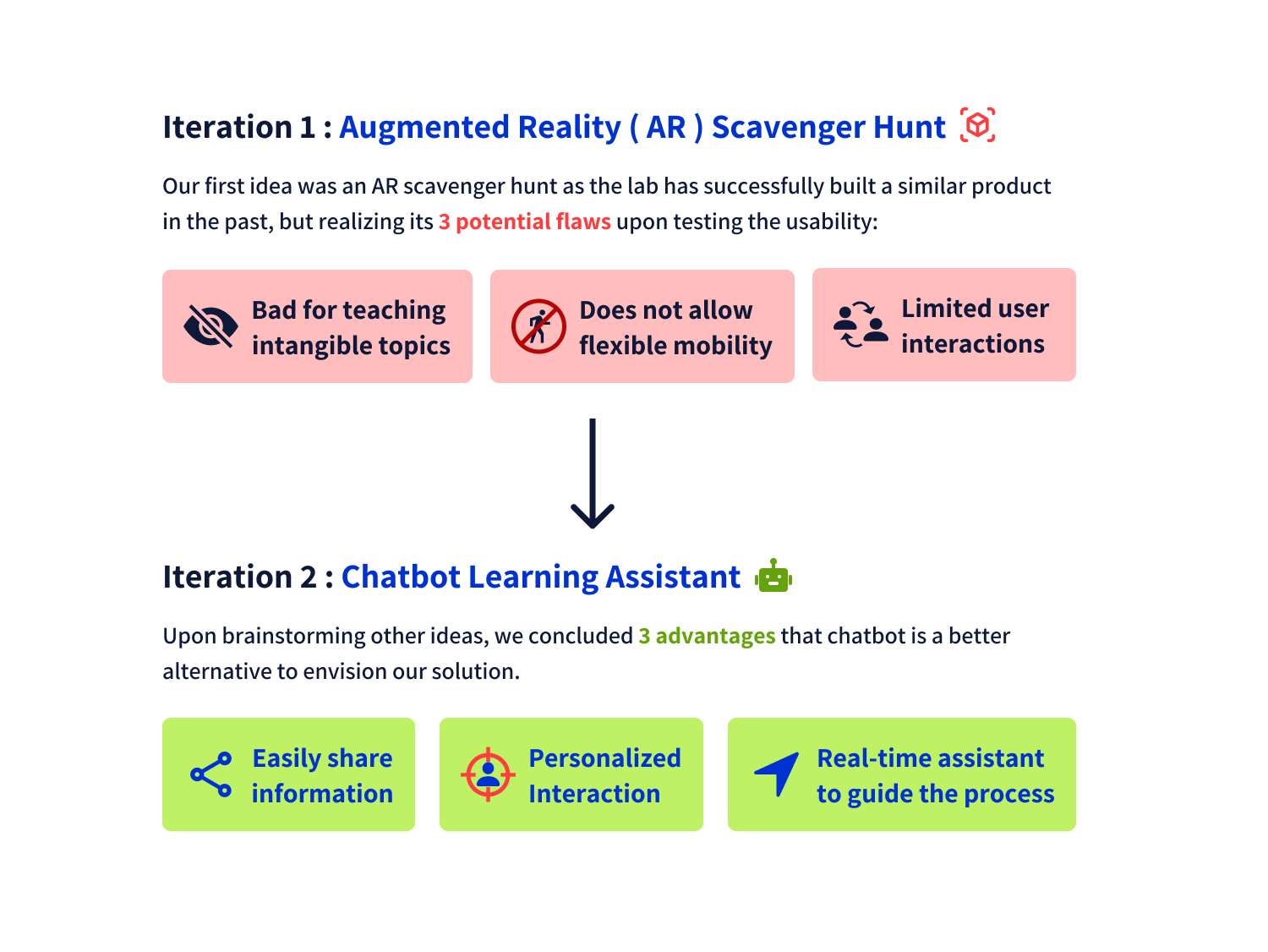 Iteration 1 : Augmented Reality ( AR ) Scavenger Hunt

Our first idea was an AR scavenger hunt as the lab has successfully built a similar product in the past, but realizing its 3 potential flaws upon testing the usability:

Bad for teaching intangible topics

Does not allow flexible mobility

Limited user interactions

Iteration 2 : Chatbot Learning Assistant

Upon brainstorming other ideas, we concluded 3 advantages that chatbot is a better alternative to envision our solution.

Easily share information

Personalized Interaction

Real-time assistant to guide the process